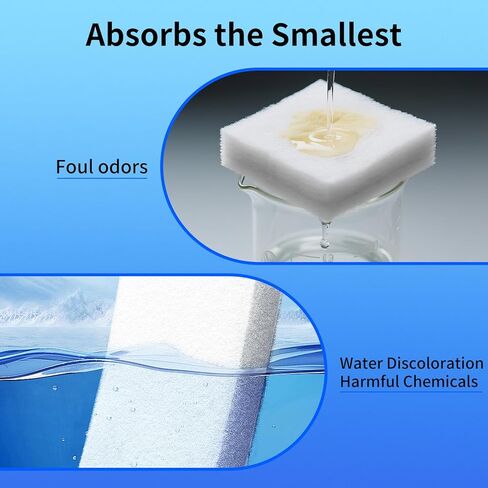 Absorbs the Smallest

Foul odors

Water Discoloration
Harmful Chemicals